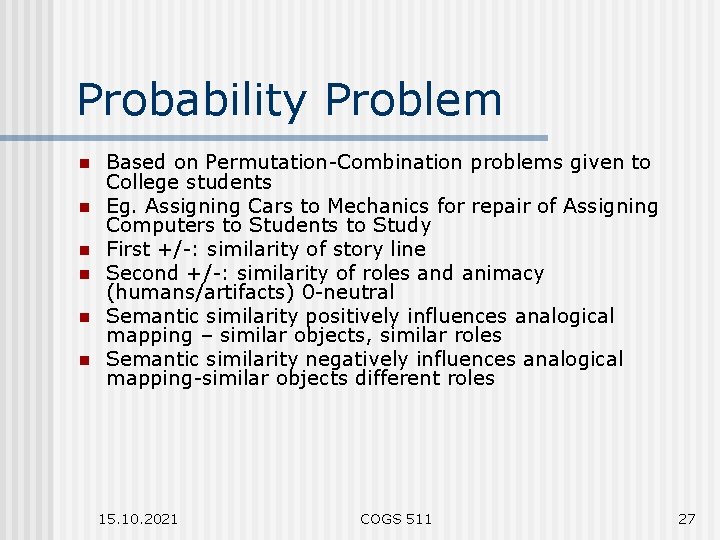 Probability Problem

- Based on Permutation-Combination problems given to College students
- Eg. Assigning Cars to Mechanics for repair of Assigning Computers to Students to Study
- First +/-: similarity of story line
- Second +/-: similarity of roles and animacy (humans/artifacts) 0-neutral
- Semantic similarity positively influences analogical mapping – similar objects, similar roles
- Semantic similarity negatively influences analogical mapping-similar objects different roles

15.10.2021 COGS 511 27